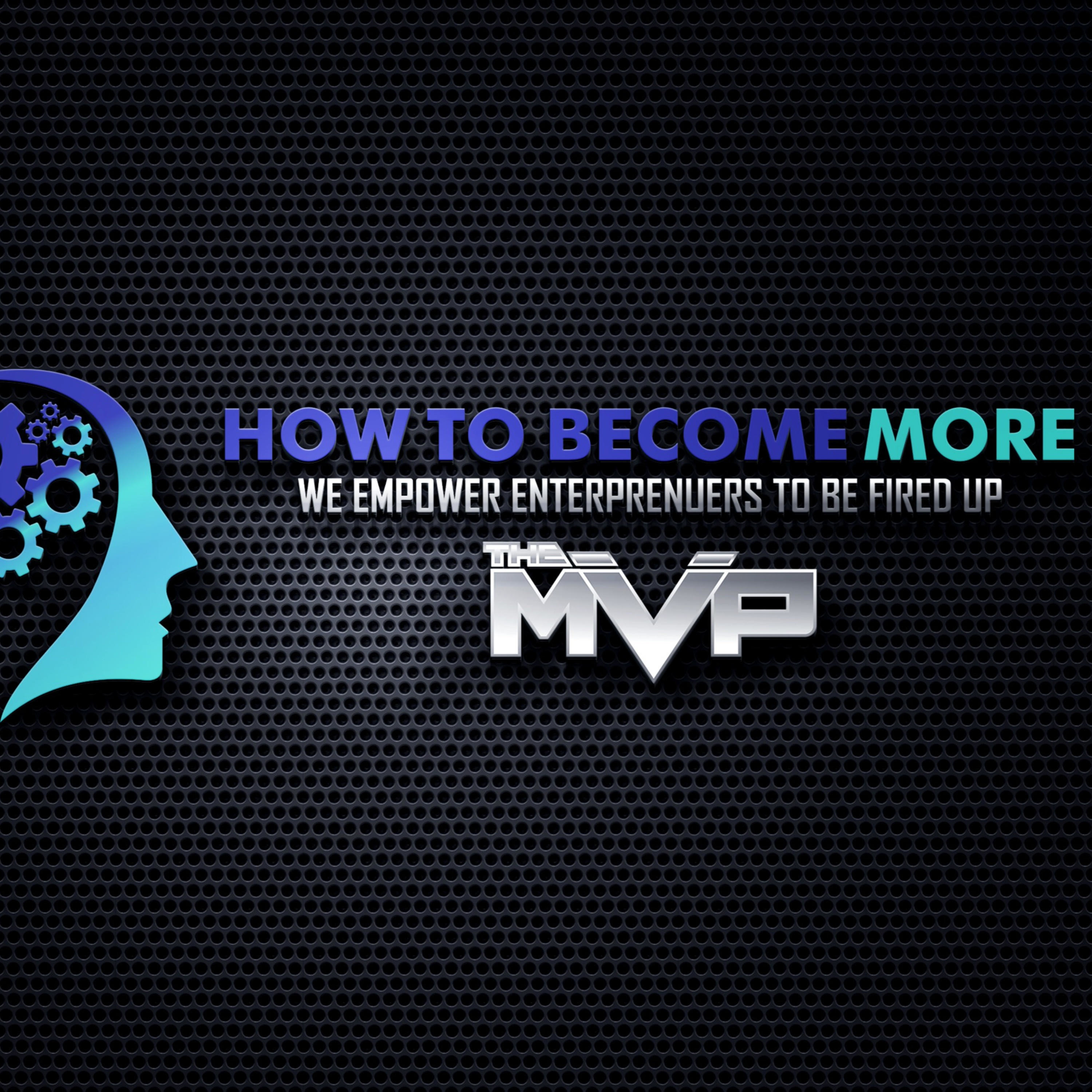 HOW TO BECOME MORE
WE EMPOWER ENTERPRENUERS TO BE FIRED UP
THE MVP